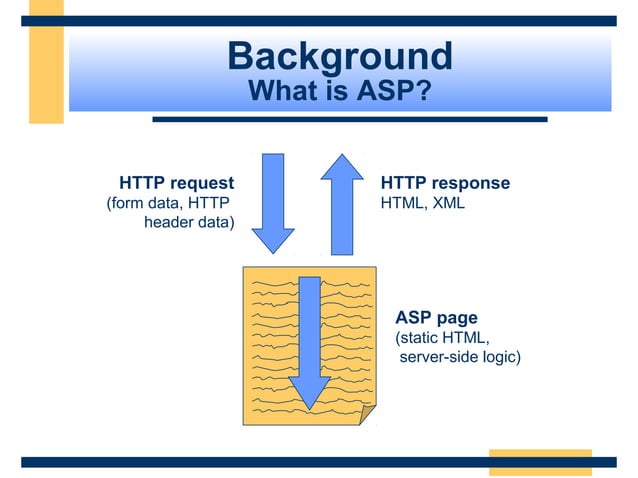 Background
What is ASP?

HTTP request
(form data, HTTP header data)

HTTP response
HTML, XML

ASP page
(static HTML, server-side logic)